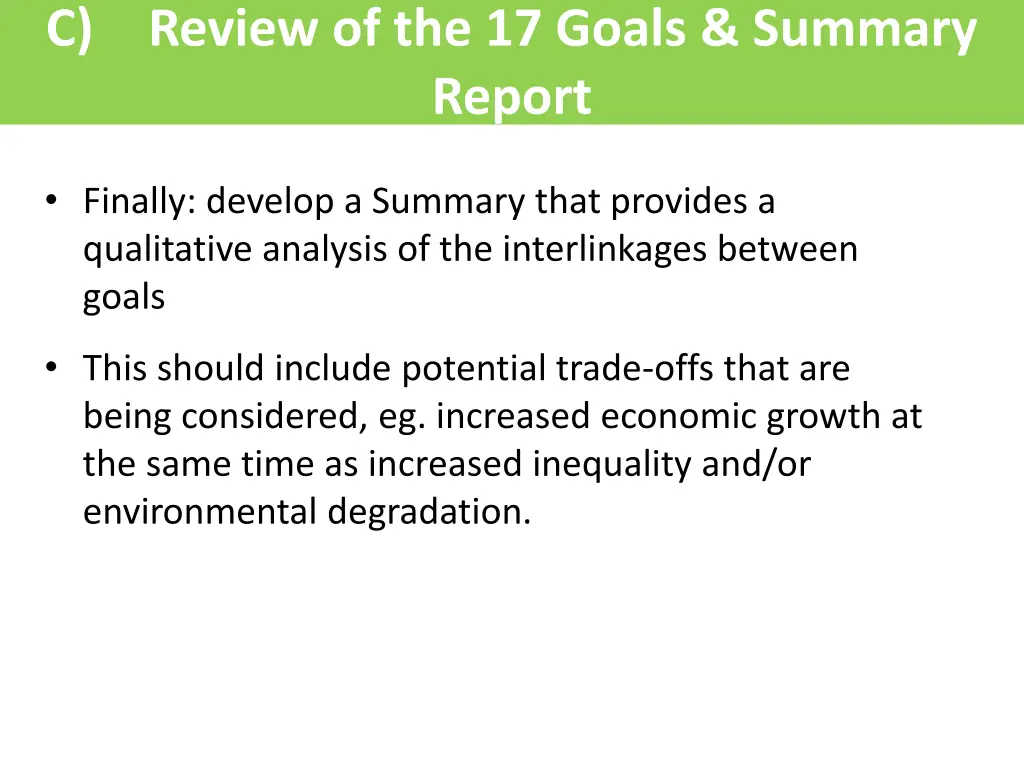 C) Review of the 17 Goals & Summary Report

• Finally: develop a Summary that provides a qualitative analysis of the interlinkages between goals

• This should include potential trade-offs that are being considered, eg. increased economic growth at the same time as increased inequality and/or environmental degradation.